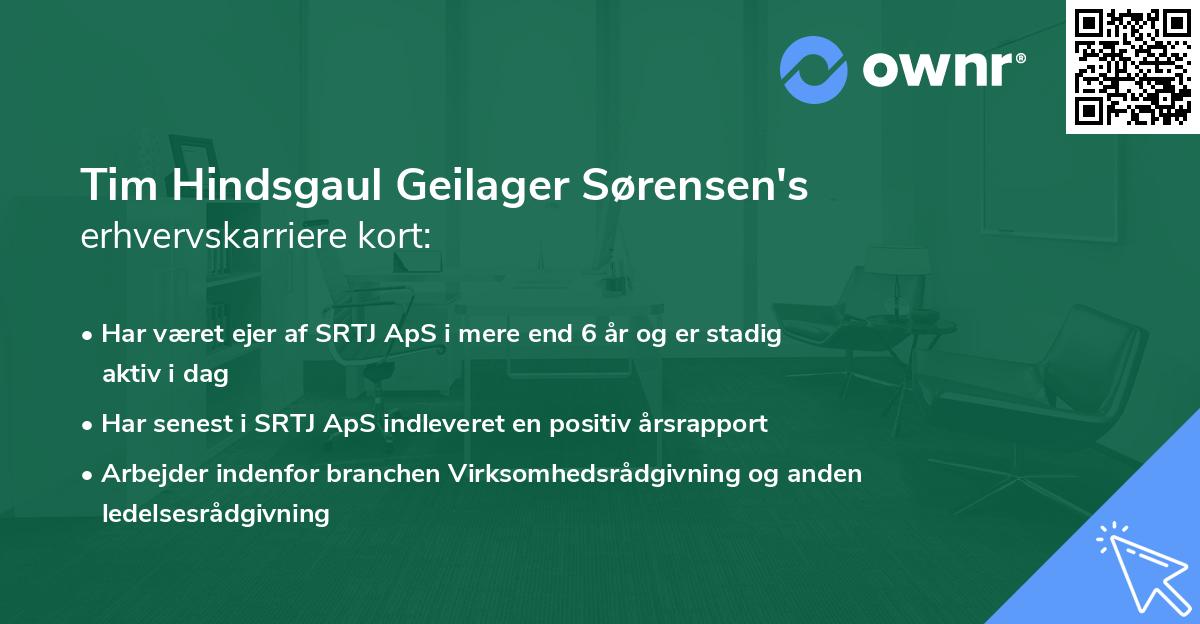 ownr®

Tim Hindsgaul Geilager Sørensen's erhvervskarriere kort:

• Har været ejer af SRTJ ApS i mere end 6 år og er stadig aktiv i dag
• Har senest i SRTJ ApS indleveret en positiv årsrapport
• Arbejder indenfor branchen Virksomhedsrådgivning og anden ledelsesrådgivning